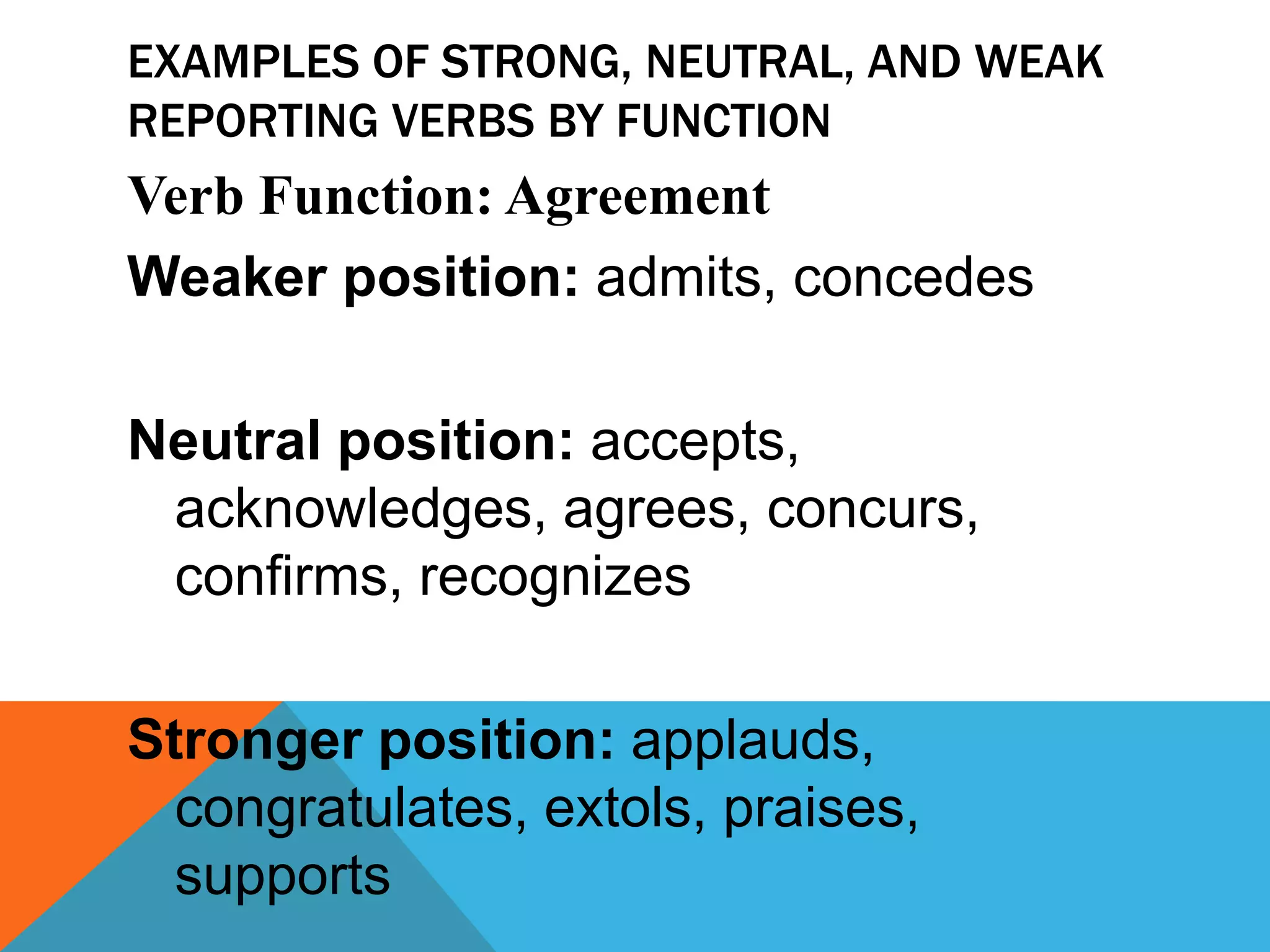 EXAMPLES OF STRONG, NEUTRAL, AND WEAK REPORTING VERBS BY FUNCTION

Verb Function: Agreement

Weaker position: admits, concedes

Neutral position: accepts, acknowledges, agrees, concurs, confirms, recognizes

Stronger position: applauds, congratulates, extols, praises, supports